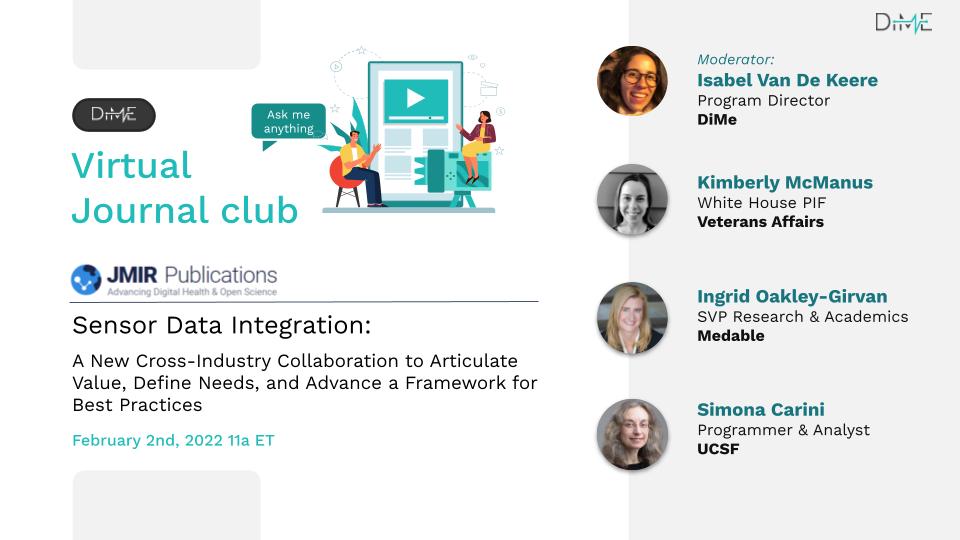 DiME

DiME

Ask me anything

Virtual Journal club

JMIR Publications
Advancing Digital Health & Open Science

Sensor Data Integration:

A New Cross-Industry Collaboration to Articulate Value, Define Needs, and Advance a Framework for Best Practices

February 2nd, 2022 11a ET

Moderator:
Isabel Van De Keere
Program Director
DiMe

Kimberly McManus
White House PIF
Veterans Affairs

Ingrid Oakley-Girvan
SVP Research & Academics
Medable

Simona Carini
Programmer & Analyst
UCSF